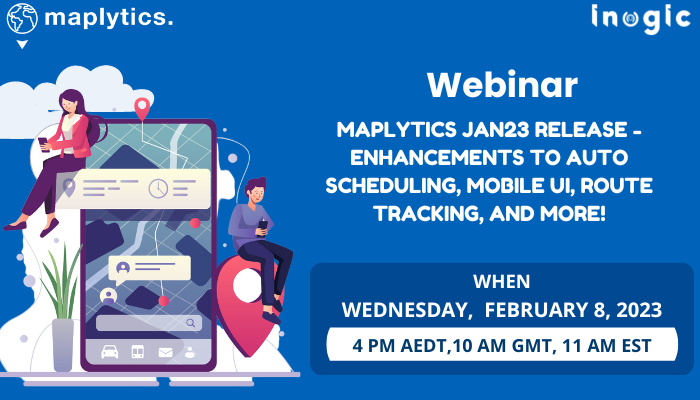 maplytics.

inogic

Webinar

MAPLYTICS JAN23 RELEASE - ENHANCEMENTS TO AUTO SCHEDULING, MOBILE UI, ROUTE TRACKING, AND MORE!

WHEN

WEDNESDAY, FEBRUARY 8, 2023

4 PM AEDT,10 AM GMT, 11 AM EST